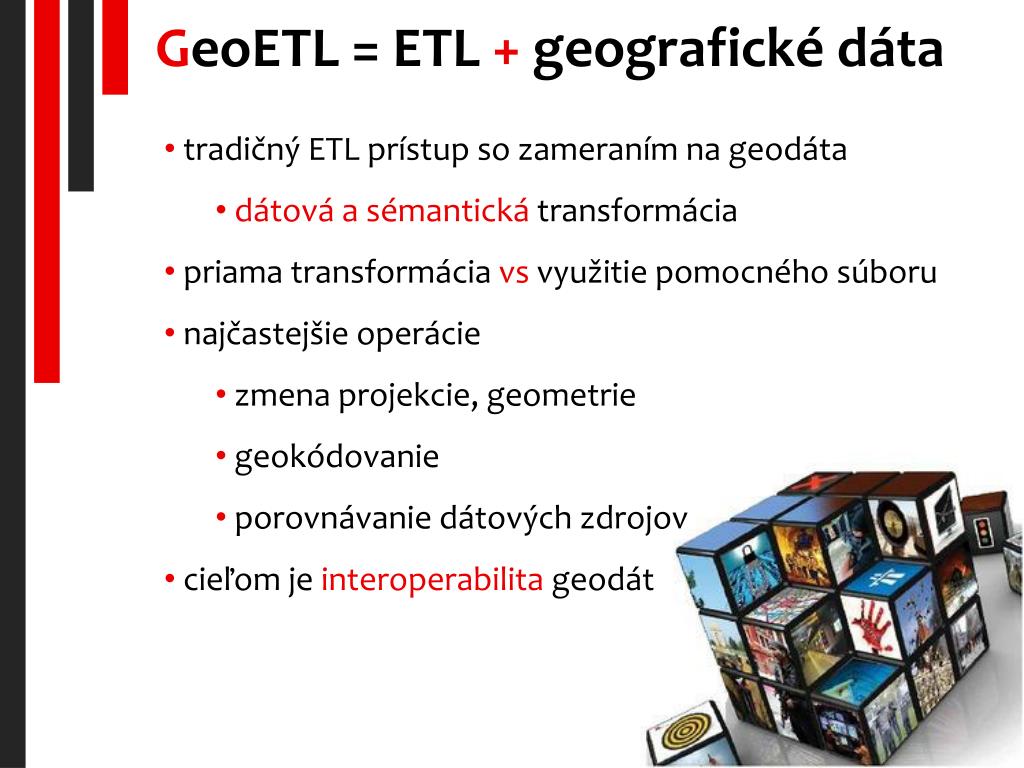 GeoETL = ETL + geografické dáta

• tradičný ETL prístup so zameraním na geodáta
  • dátová a sémantická transformácia
• priama transformácia vs využitie pomocného súboru
• najčastejšie operácie
  • zmena projekcie, geometrie
  • geokódovanie
  • porovnávanie dátových zdrojov
• cieľom je interoperabilita geodát